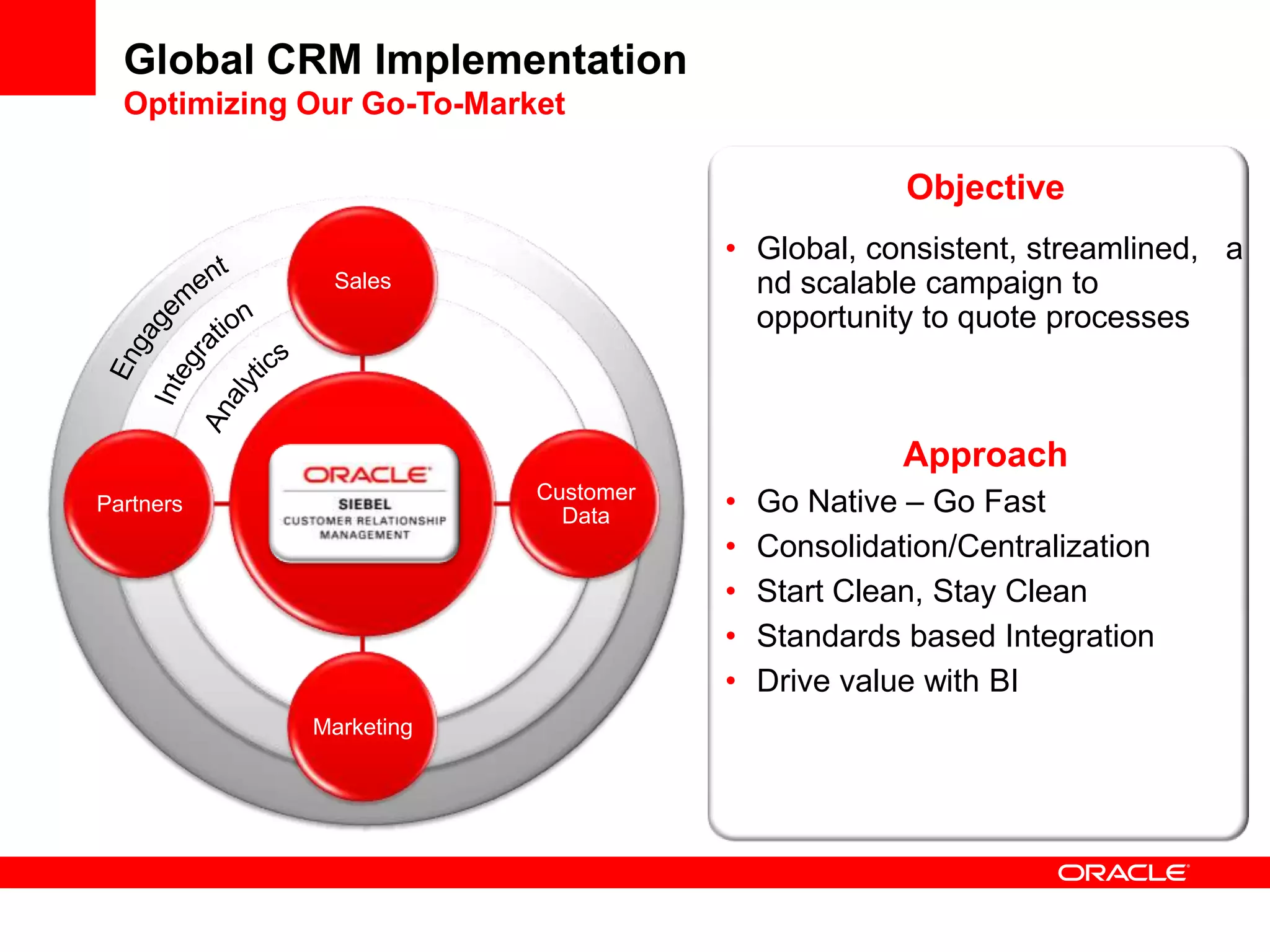 Global CRM Implementation
Optimizing Our Go-To-Market

Engagement
Integration
Analytics

Sales

Partners

ORACLE
SIEBEL
CUSTOMER RELATIONSHIP MANAGEMENT

Customer Data

Marketing

Objective

• Global, consistent, streamlined, a nd scalable campaign to opportunity to quote processes

Approach

• Go Native – Go Fast
• Consolidation/Centralization
• Start Clean, Stay Clean
• Standards based Integration
• Drive value with BI

ORACLE